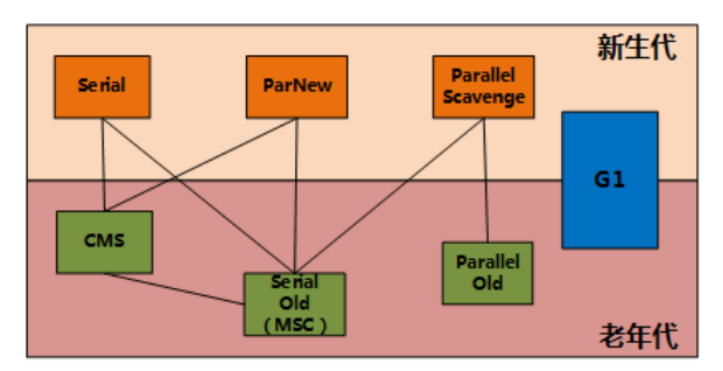 新生代

Serial

ParNew

Parallel Scavenge

G1

CMS

Serial Old (MSC)

Parallel Old

老年代